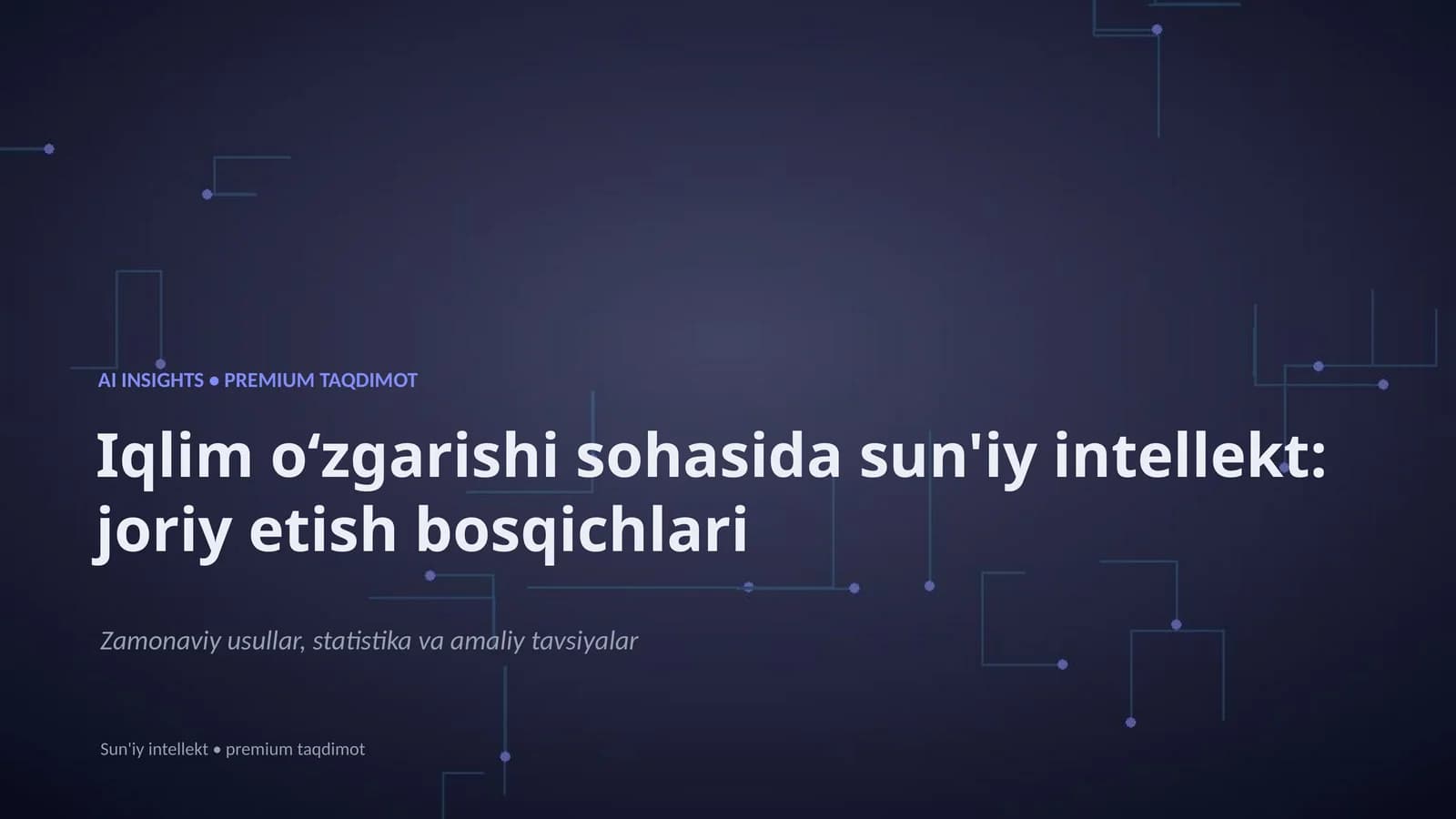 AI INSIGHTS • PREMIUM TAQDIMOT

Iqlim o‘zgarishi sohasida sun'iy intellekt: joriy etish bosqichlari

Zamonaviy usullar, statistika va amaliy tavsiyalar

Sun'iy intellekt • premium taqdimot